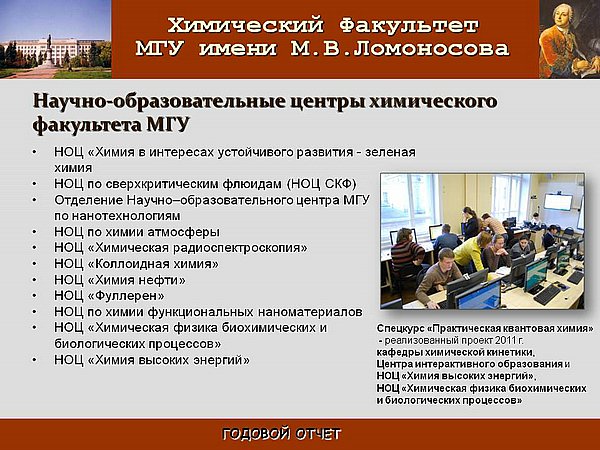 Химический Факультет
МГУ имени М.В.Ломоносова

Научно-образовательные центры химического факультета МГУ

• НОЦ «Химия в интересах устойчивого развития - зеленая химия
• НОЦ по сверхкритическим флюидам (НОЦ СКФ)
• Отделение Научно–образовательного центра МГУ по нанотехнологиям
• НОЦ по химии атмосферы
• НОЦ «Химическая радиоспектроскопия»
• НОЦ «Коллоидная химия»
• НОЦ «Химия нефти»
• НОЦ «Фуллерен»
• НОЦ по химии функциональных наноматериалов
• НОЦ «Химическая физика биохимических и биологических процессов»
• НОЦ «Химия высоких энергий»

Спецкурс «Практическая квантовая химия» - реализованный проект 2011 г. кафедры химической кинетики, Центра интерактивного образования и НОЦ «Химия высоких энергий», НОЦ «Химическая физика биохимических и биологических процессов»

ГОДОВОЙ ОТЧЕТ